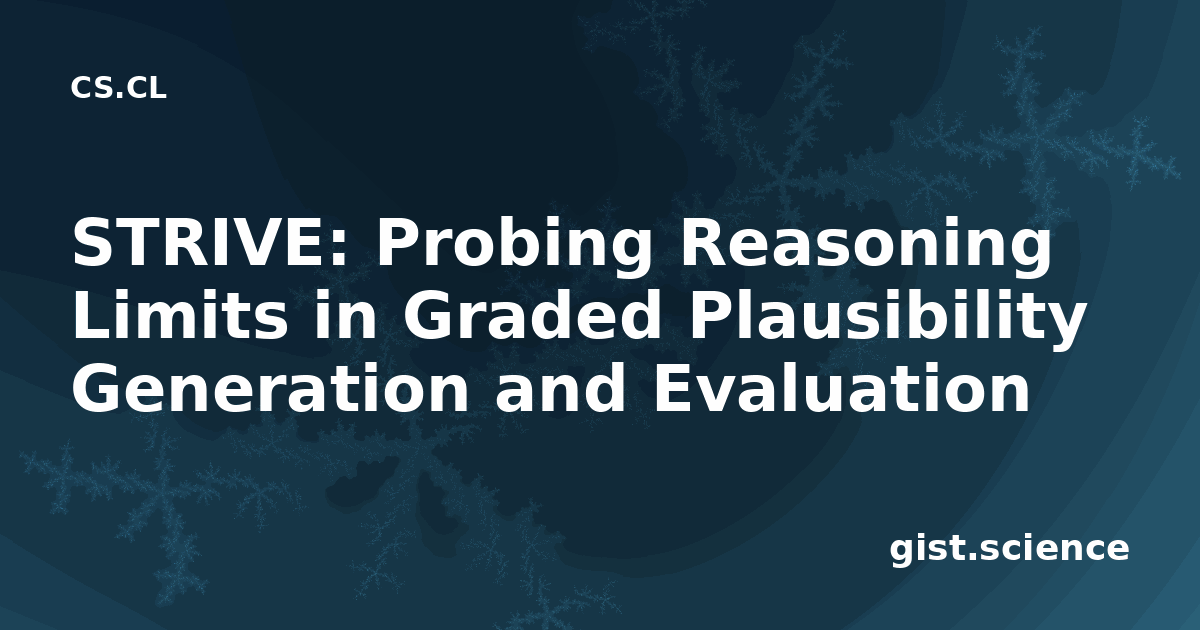 CS.CL

STRIVE: Probing Reasoning Limits in Graded Plausibility Generation and Evaluation

gist.science